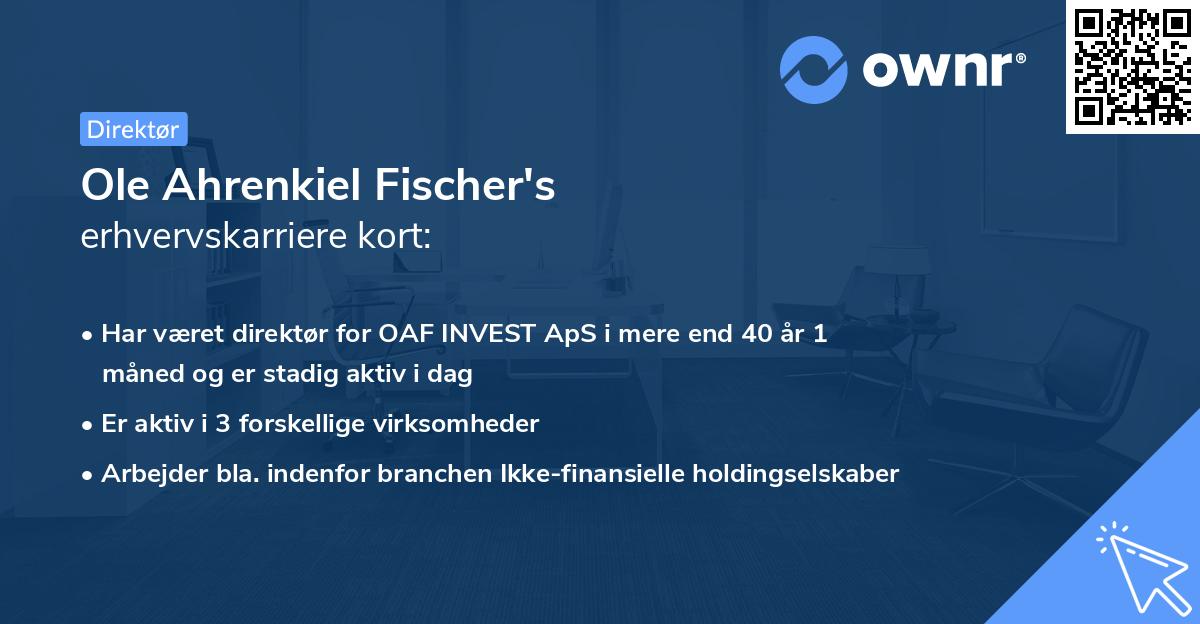 ownr®

Direktør

Ole Ahrenkiel Fischer's
erhvervskarriere kort:

• Har været direktør for OAF INVEST ApS i mere end 40 år 1 måned og er stadig aktiv i dag
• Er aktiv i 3 forskellige virksomheder
• Arbejder bla. indenfor branchen Ikke-finansielle holdingselskaber